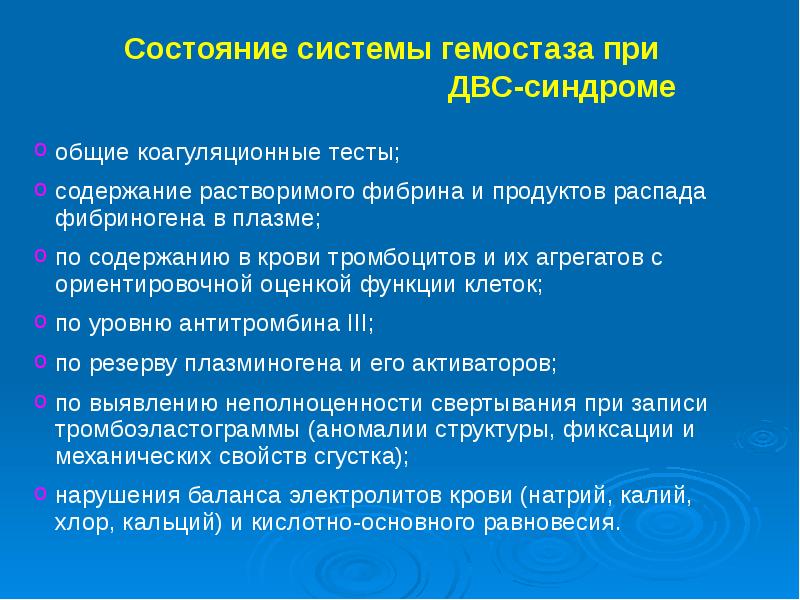 Состояние системы гемостаза при ДВС-синдроме

o общие коагуляционные тесты;

o содержание растворимого фибрина и продуктов распада фибриногена в плазме;

o по содержанию в крови тромбоцитов и их агрегатов с ориентировочной оценкой функции клеток;

o по уровню антитромбина III;

o по резерву плазминогена и его активаторов;

o по выявлению неполноценности свертывания при записи тромбоэластограммы (аномалии структуры, фиксации и механических свойств сгустка);

o нарушения баланса электролитов крови (натрий, калий, хлор, кальций) и кислотно-основного равновесия.